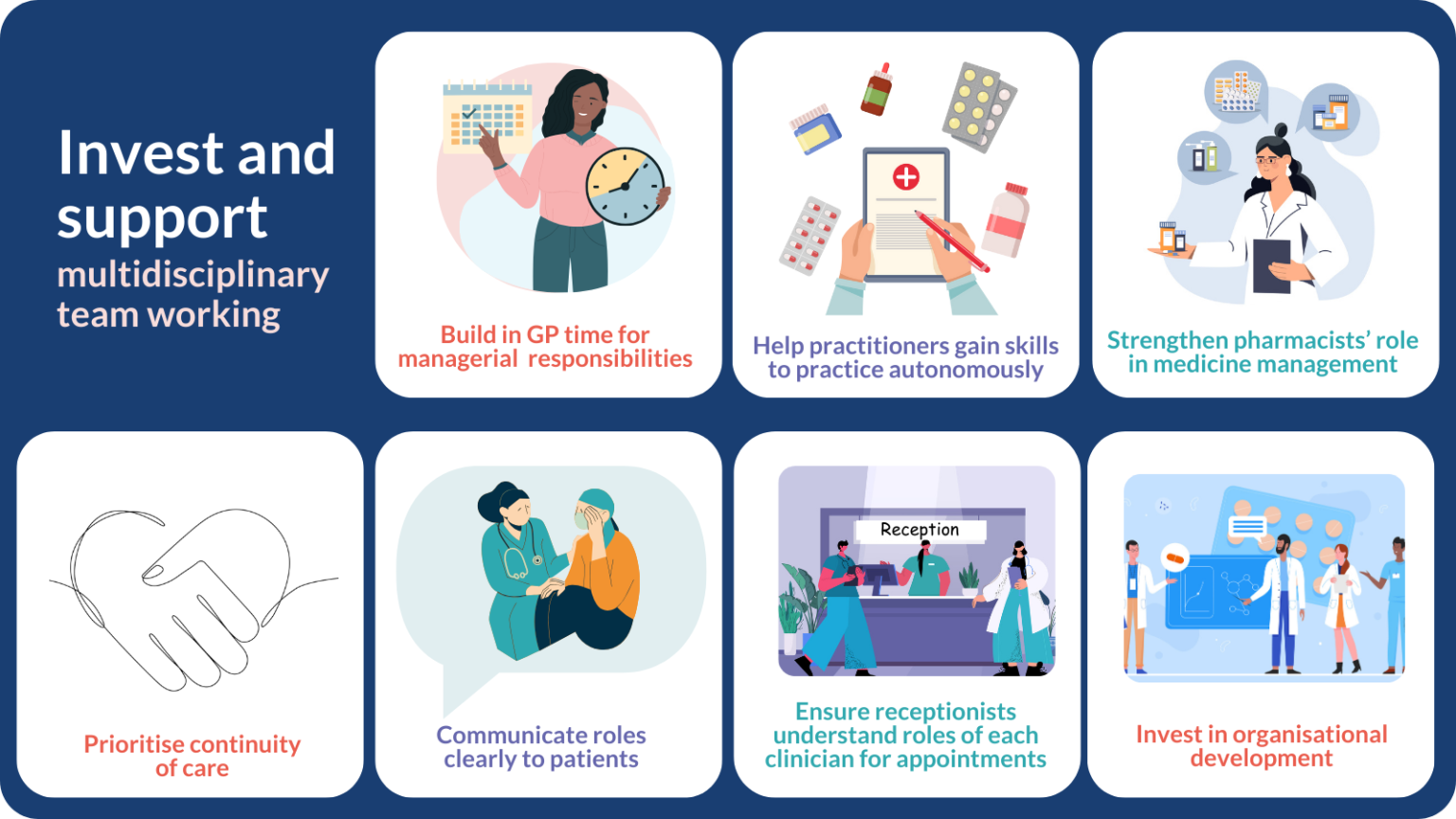 Invest and support multidisciplinary team working

Build in GP time for managerial responsibilities

Help practitioners gain skills to practice autonomously

Strengthen pharmacists' role in medicine management

Prioritise continuity of care

Communicate roles clearly to patients

Reception

Ensure receptionists understand roles of each clinician for appointments

Invest in organisational development